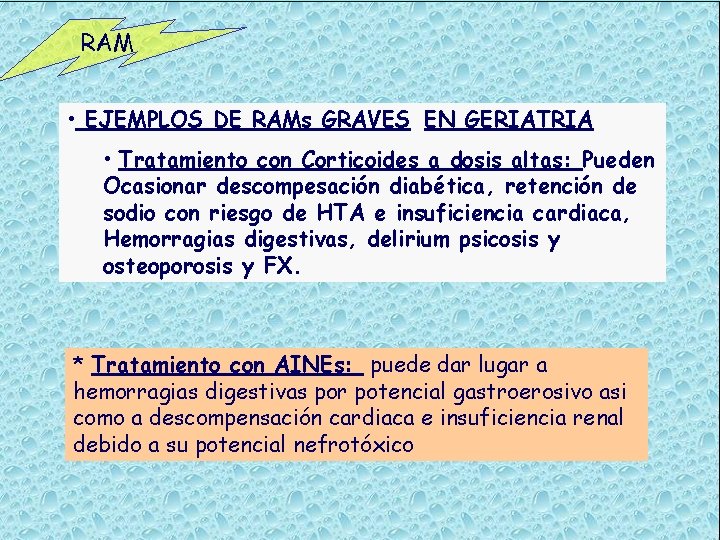 RAM

• EJEMPLOS DE RAMs GRAVES EN GERIATRIA

• Tratamiento con Corticoides a dosis altas: Pueden Ocasionar descompesación diabética, retención de sodio con riesgo de HTA e insuficiencia cardiaca, Hemorragias digestivas, delirium psicosis y osteoporosis y FX.

* Tratamiento con AINEs: puede dar lugar a hemorragias digestivas por potencial gastroerosivo asi como a descompensación cardiaca e insuficiencia renal debido a su potencial nefrotóxico